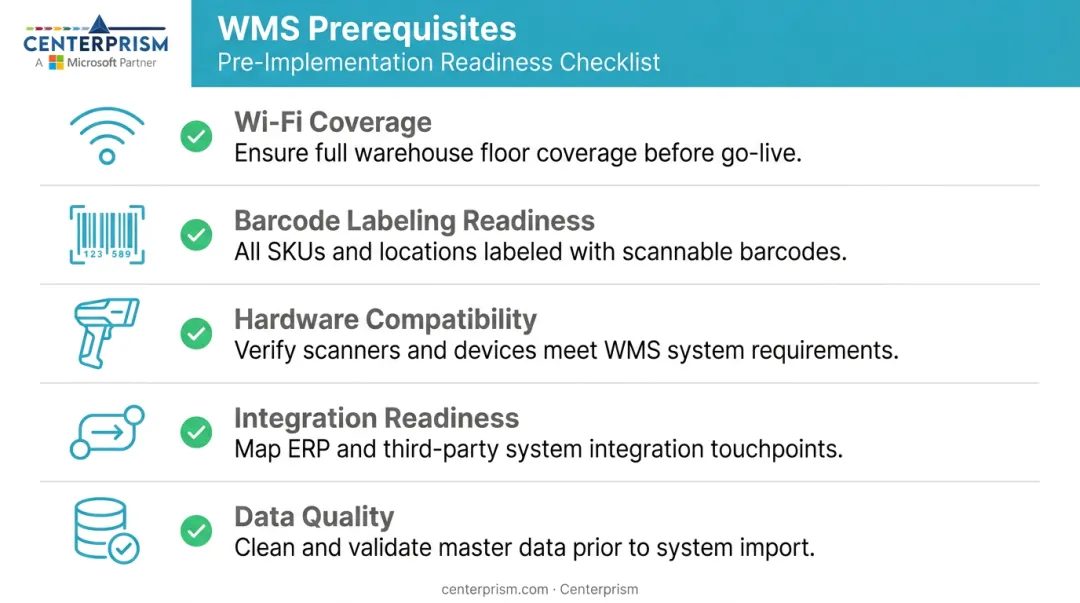 CENTERPRISM
A Microsoft Partner

WMS Prerequisites
Pre-Implementation Readiness Checklist

Wi-Fi Coverage
Ensure full warehouse floor coverage before go-live.

123 589

Barcode Labeling Readiness
All SKUs and locations labeled with scannable barcodes.

Hardware Compatibility
Verify scanners and devices meet WMS system requirements.

Integration Readiness
Map ERP and third-party system integration touchpoints.

Data Quality
Clean and validate master data prior to system import.

centerprism.com · Centerprism